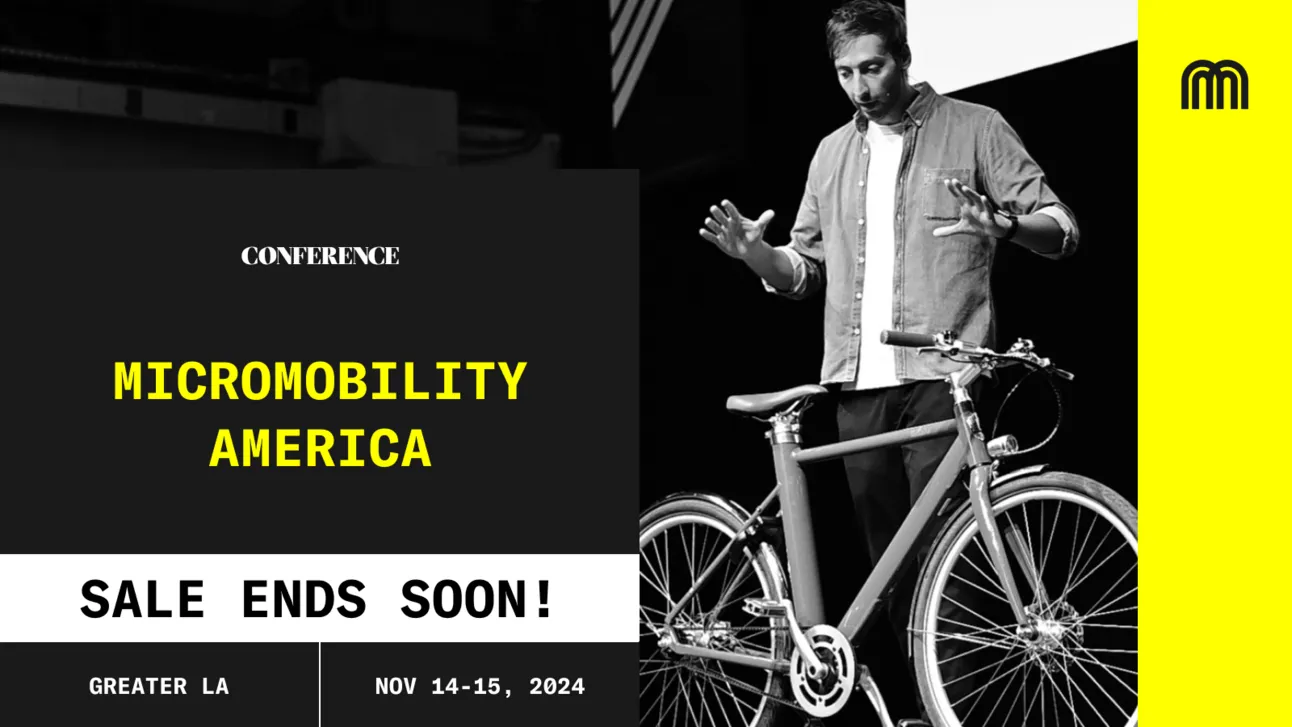 CONFERENCE

MICROMOBILITY AMERICA

SALE ENDS SOON!

GREATER LA

NOV 14-15, 2024